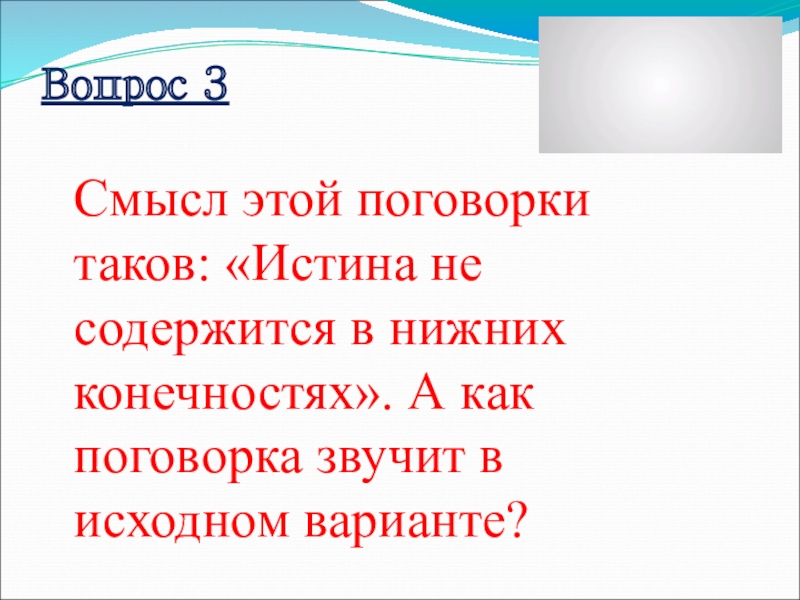 Вопрос 3

Смысл этой поговорки таков: «Истина не содержится в нижних конечностях». А как поговорка звучит в исходном варианте?